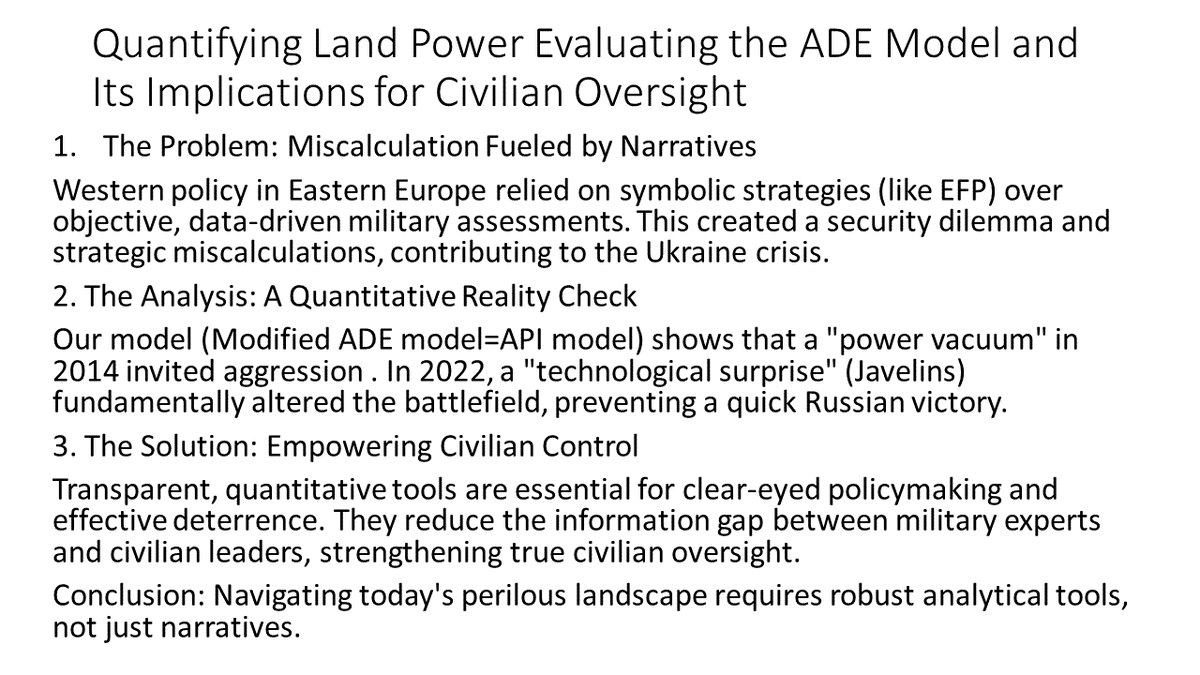 Quantifying Land Power Evaluating the ADE Model and Its Implications for Civilian Oversight

1. The Problem: Miscalculation Fueled by Narratives

Western policy in Eastern Europe relied on symbolic strategies (like EFP) over objective, data-driven military assessments. This created a security dilemma and strategic miscalculations, contributing to the Ukraine crisis.

2. The Analysis: A Quantitative Reality Check

Our model (Modified ADE model=API model) shows that a "power vacuum" in 2014 invited aggression . In 2022, a "technological surprise" (Javelins) fundamentally altered the battlefield, preventing a quick Russian victory.

3. The Solution: Empowering Civilian Control

Transparent, quantitative tools are essential for clear-eyed policymaking and effective deterrence. They reduce the information gap between military experts and civilian leaders, strengthening true civilian oversight.

Conclusion: Navigating today's perilous landscape requires robust analytical tools, not just narratives.